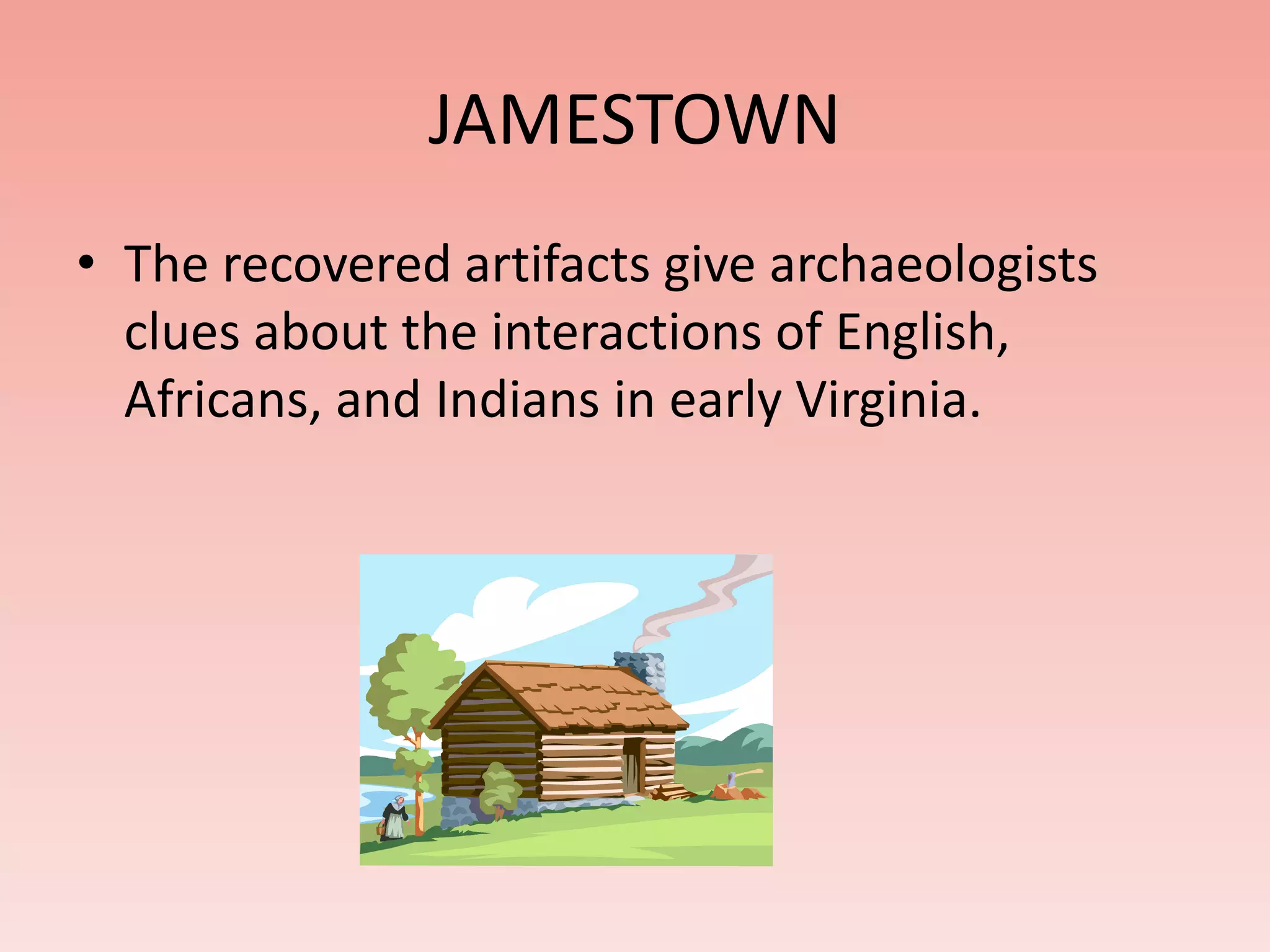 JAMESTOWN

• The recovered artifacts give archaeologists clues about the interactions of English, Africans, and Indians in early Virginia.